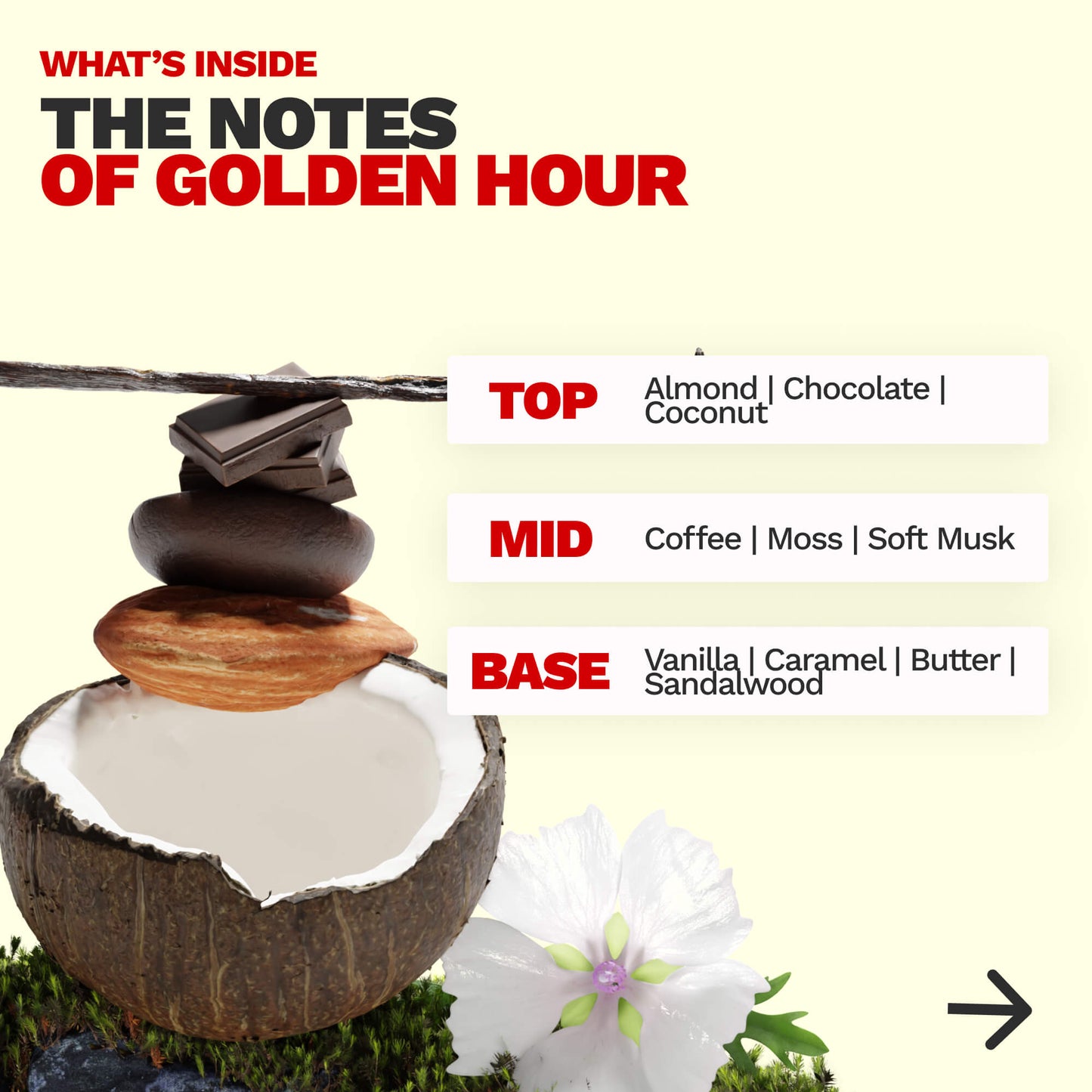 WHAT'S INSIDE
THE NOTES
OF GOLDEN HOUR

TOP Almond | Chocolate | Coconut

MID Coffee | Moss | Soft Musk

BASE Vanilla | Caramel | Butter | Sandalwood